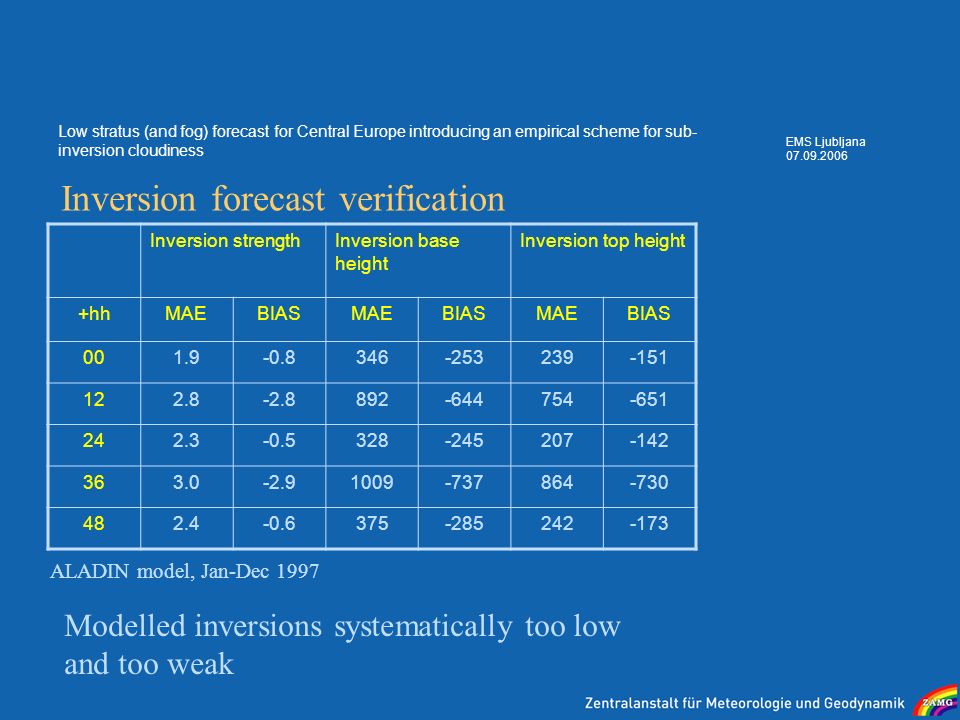 Low stratus (and fog) forecast for Central Europe introducing an empirical scheme for sub-inversion cloudiness

EMS Ljubljana
07.09.2006

Inversion forecast verification

| | Inversion strength | | Inversion base height | | Inversion top height | |
|---|---|---|---|---|---|---|
| +hh | MAE | BIAS | MAE | BIAS | MAE | BIAS |
| 00 | 1.9 | -0.8 | 346 | -253 | 239 | -151 |
| 12 | 2.8 | -2.8 | 892 | -644 | 754 | -651 |
| 24 | 2.3 | -0.5 | 328 | -245 | 207 | -142 |
| 36 | 3.0 | -2.9 | 1009 | -737 | 864 | -730 |
| 48 | 2.4 | -0.6 | 375 | -285 | 242 | -173 |

ALADIN model, Jan-Dec 1997

Modelled inversions systematically too low and too weak

Zentralanstalt für Meteorologie und Geodynamik
ZAMG